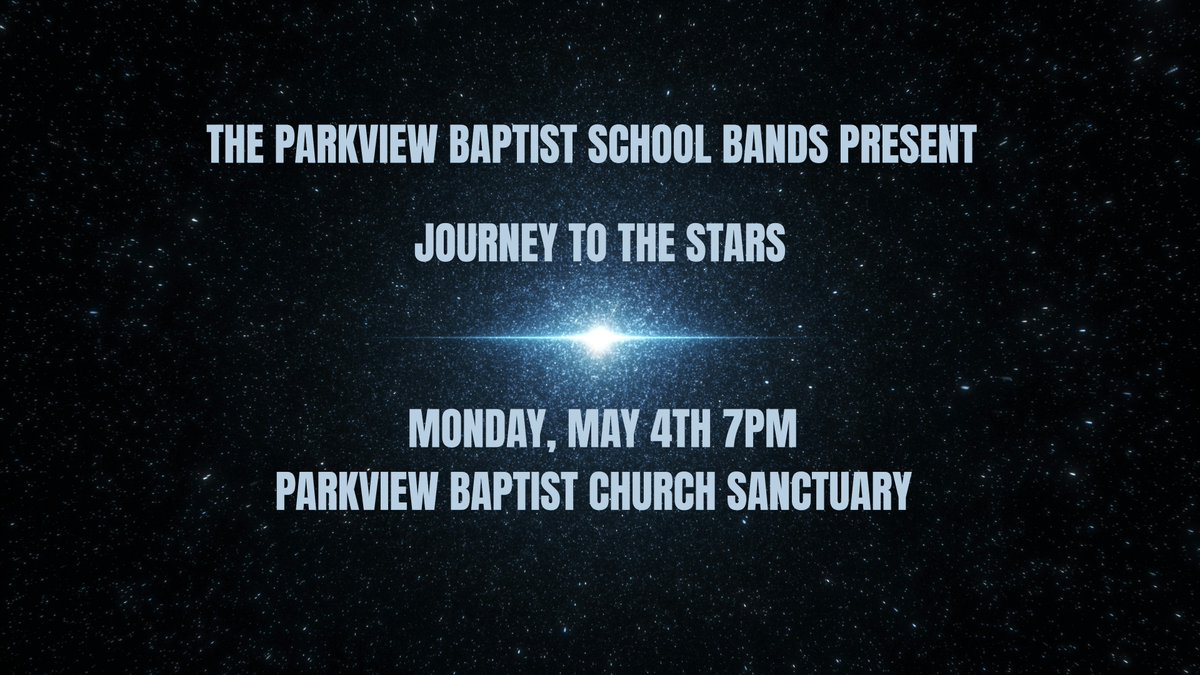 THE PARKVIEW BAPTIST SCHOOL BANDS PRESENT

JOURNEY TO THE STARS

MONDAY, MAY 4TH 7PM
PARKVIEW BAPTIST CHURCH SANCTUARY